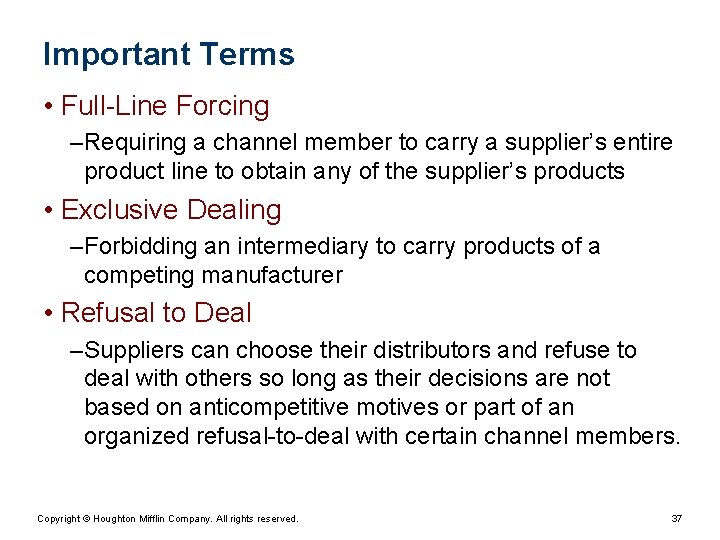 Important Terms

• Full-Line Forcing

–Requiring a channel member to carry a supplier's entire product line to obtain any of the supplier's products

• Exclusive Dealing

–Forbidding an intermediary to carry products of a competing manufacturer

• Refusal to Deal

–Suppliers can choose their distributors and refuse to deal with others so long as their decisions are not based on anticompetitive motives or part of an organized refusal-to-deal with certain channel members.

Copyright © Houghton Mifflin Company. All rights reserved.

37